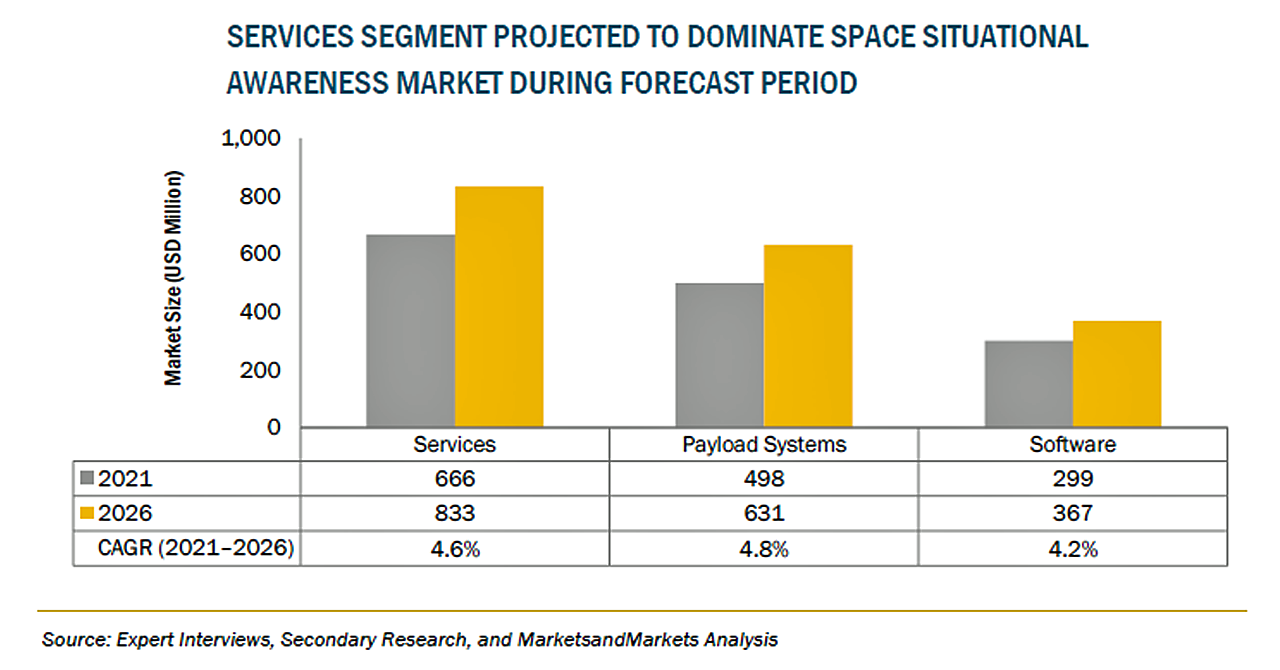 SERVICES SEGMENT PROJECTED TO DOMINATE SPACE SITUATIONAL AWARENESS MARKET DURING FORECAST PERIOD

Market Size (USD Million)

1,000
800
600
400
200
0

| | Services | Payload Systems | Software |
|---|---|---|---|
| 2021 | 666 | 498 | 299 |
| 2026 | 833 | 631 | 367 |
| CAGR (2021–2026) | 4.6% | 4.8% | 4.2% |

Source: Expert Interviews, Secondary Research, and MarketsandMarkets Analysis